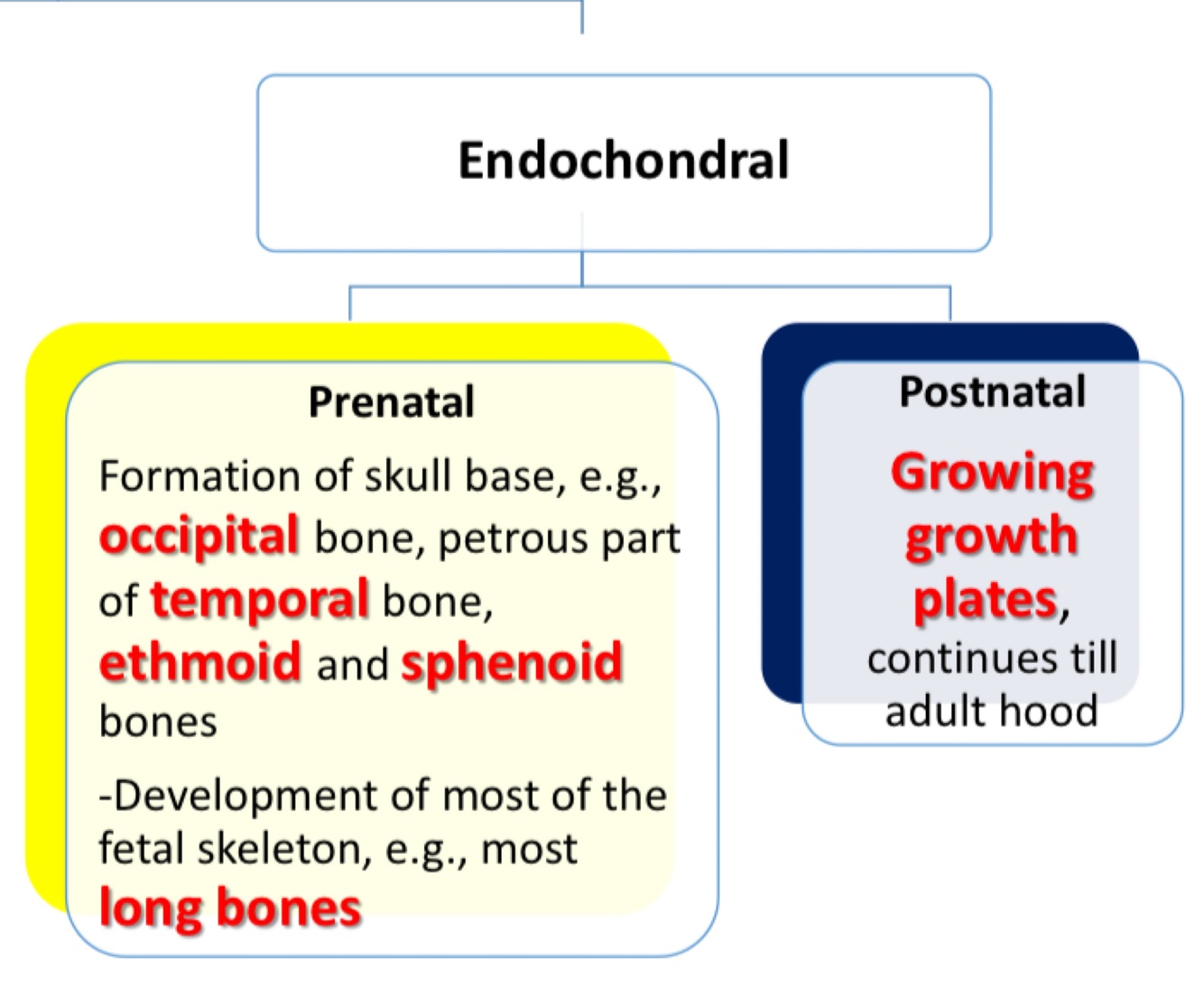 Endochondral

Prenatal

Formation of skull base, e.g., occipital bone, petrous part of temporal bone, ethmoid and sphenoid bones

-Development of most of the fetal skeleton, e.g., most long bones

Postnatal

Growing growth plates, continues till adult hood